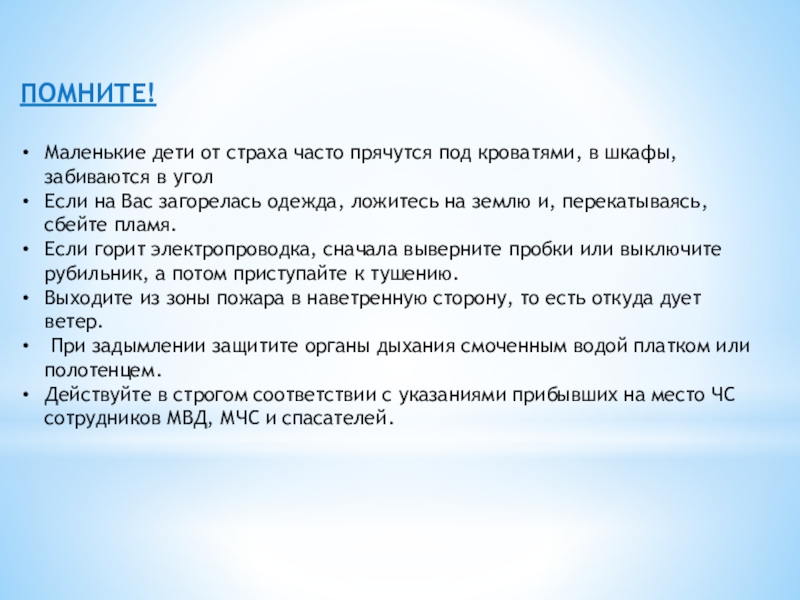 ПОМНИТЕ!

• Маленькие дети от страха часто прячутся под кроватями, в шкафы, забиваются в угол
• Если на Вас загорелась одежда, ложитесь на землю и, перекатываясь, сбейте пламя.
• Если горит электропроводка, сначала выверните пробки или выключите рубильник, а потом приступайте к тушению.
• Выходите из зоны пожара в наветренную сторону, то есть откуда дует ветер.
• При задымлении защитите органы дыхания смоченным водой платком или полотенцем.
• Действуйте в строгом соответствии с указаниями прибывших на место ЧС сотрудников МВД, МЧС и спасателей.